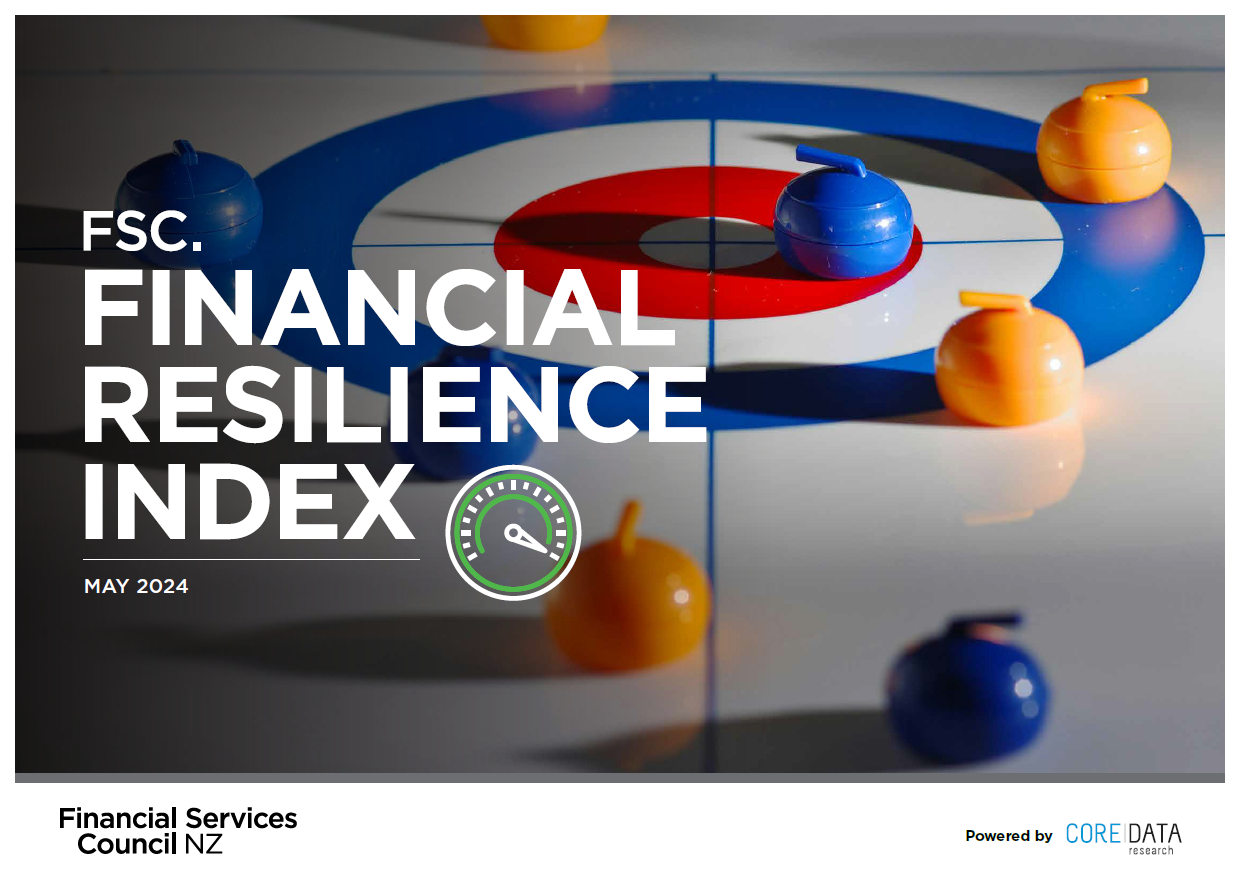 FSC.
FINANCIAL RESILIENCE INDEX

MAY 2024

Financial Services Council NZ

Powered by CORE DATA research